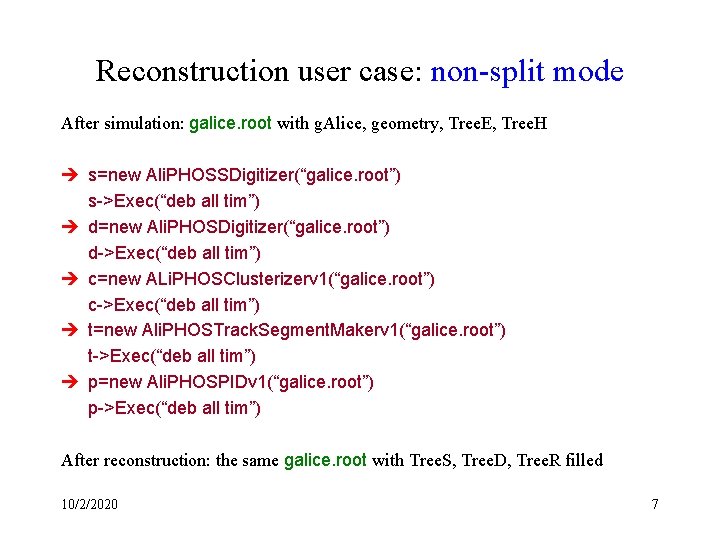 Reconstruction user case: non-split mode

After simulation: galice.root with gAlice, geometry, TreeE, TreeH

➔ s=new AliPHOSSDigitizer(“galice.root”)
s->Exec(“deb all tim”)
➔ d=new AliPHOSDigitizer(“galice.root”)
d->Exec(“deb all tim”)
➔ c=new ALiPHOSClusterizerv1(“galice.root”)
c->Exec(“deb all tim”)
➔ t=new AliPHOSTrackSegmentMakerv1(“galice.root”)
t->Exec(“deb all tim”)
➔ p=new AliPHOSPIDv1(“galice.root”)
p->Exec(“deb all tim”)

After reconstruction: the same galice.root with TreeS, TreeD, TreeR filled

10/2/2020

7